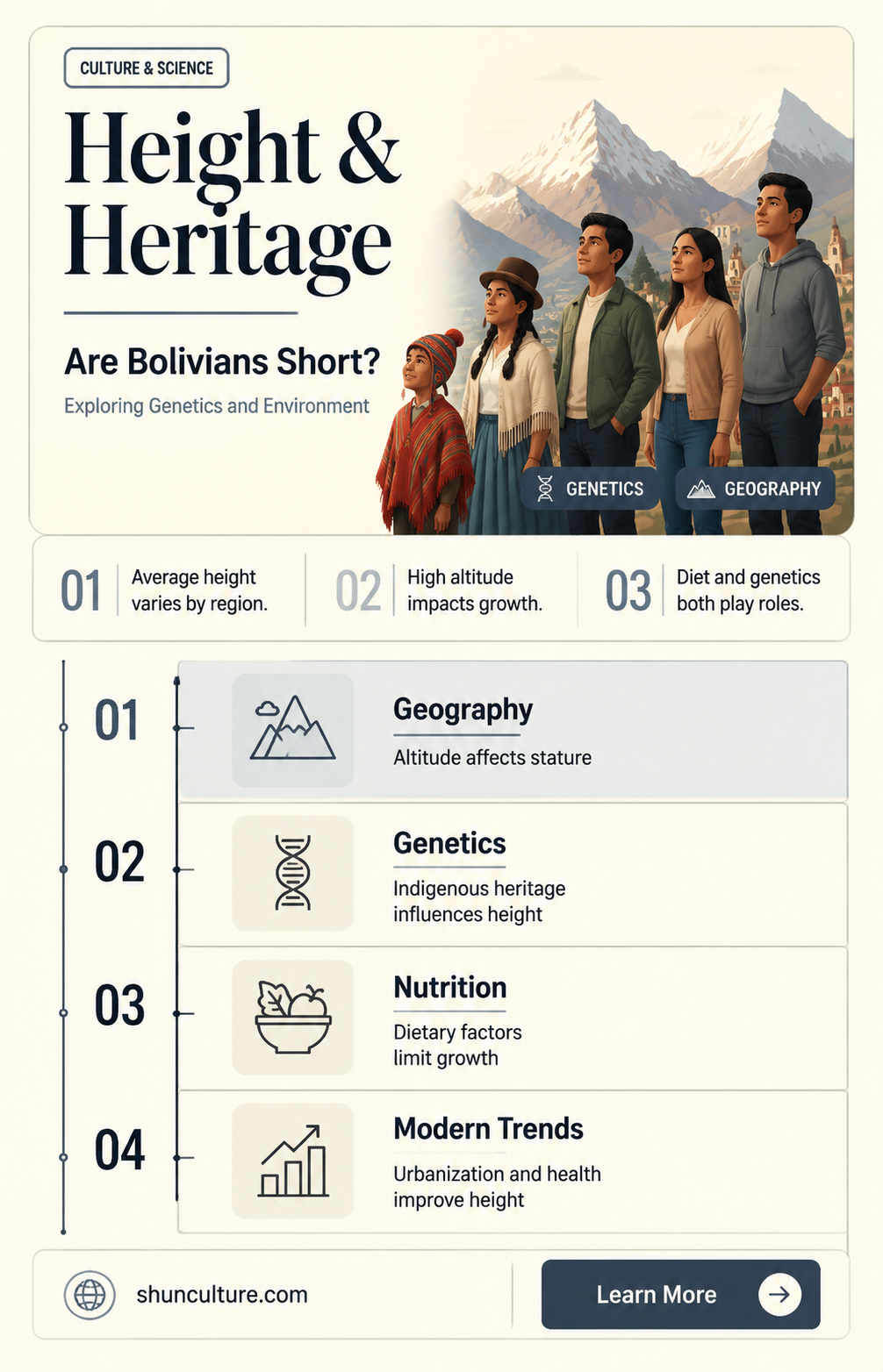 CULTURE & SCIENCE

Height & Heritage

Are Bolivians Short?

Exploring Genetics and Environment

GENETICS

GEOGRAPHY

01 Average height varies by region.

02 High altitude impacts growth.

03 Diet and genetics both play roles.

01

Geography

Altitude affects stature

02

Genetics

Indigenous heritage influences height

03

Nutrition

Dietary factors limit growth

04

Modern Trends

Urbanization and health improve height

shunculture.com

Learn More